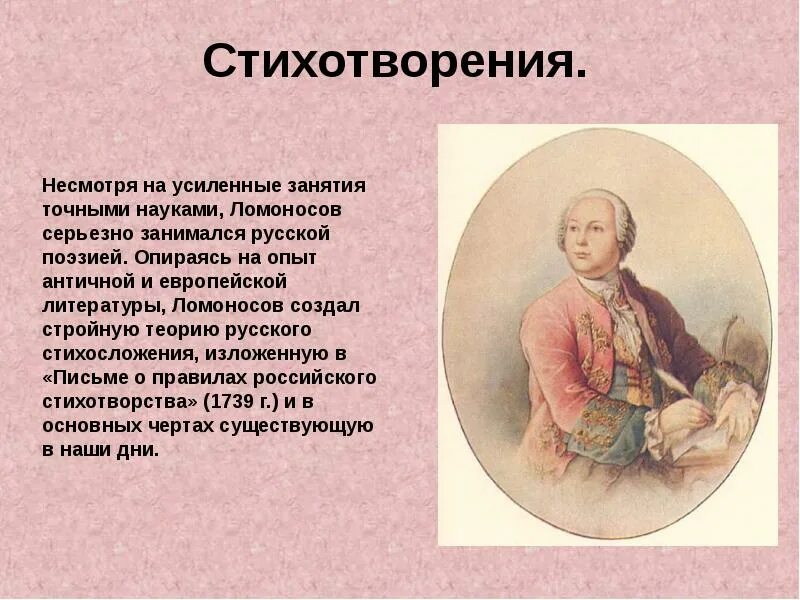 Стихотворения.

Несмотря на усиленные занятия точными науками, Ломоносов серьезно занимался русской поэзией. Опираясь на опыт античной и европейской литературы, Ломоносов создал стройную теорию русского стихосложения, изложенную в «Письме о правилах российского стихотворства» (1739 г.) и в основных чертах существующую в наши дни.